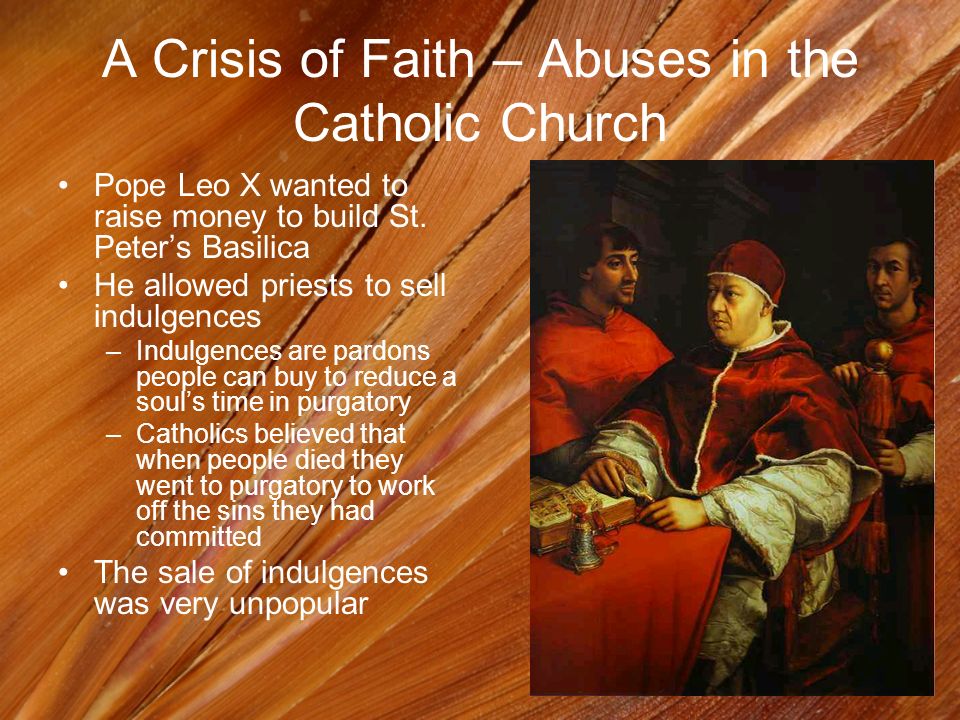 A Crisis of Faith – Abuses in the Catholic Church

• Pope Leo X wanted to raise money to build St. Peter's Basilica
• He allowed priests to sell indulgences
  – Indulgences are pardons people can buy to reduce a soul's time in purgatory
  – Catholics believed that when people died they went to purgatory to work off the sins they had committed
• The sale of indulgences was very unpopular